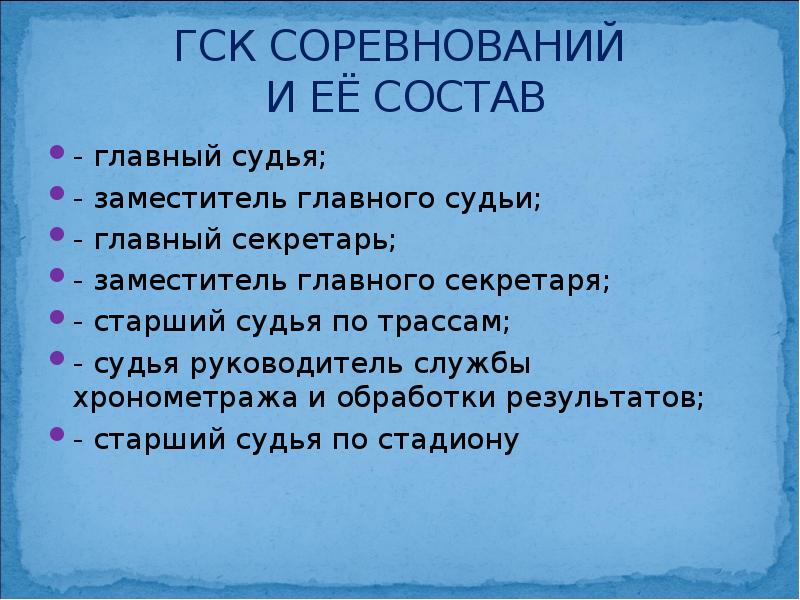 ГСК СОРЕВНОВАНИЙ
И ЕЁ СОСТАВ

- главный судья;
- заместитель главного судьи;
- главный секретарь;
- заместитель главного секретаря;
- старший судья по трассам;
- судья руководитель службы хронометража и обработки результатов;
- старший судья по стадиону